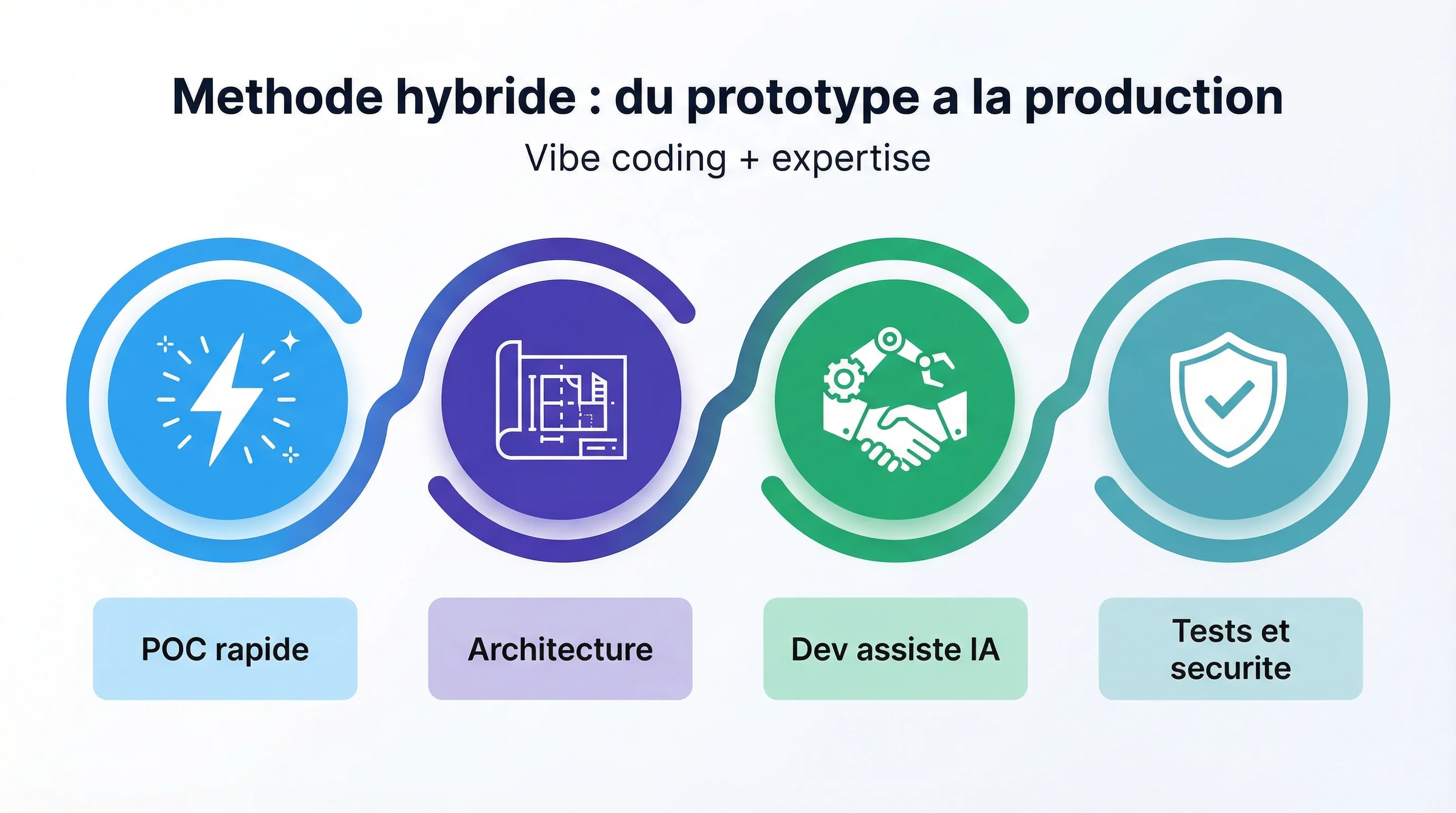 Methode hybride : du prototype a la production

Vibe coding + expertise

POC rapide

Architecture

Dev assiste IA

Tests et securite